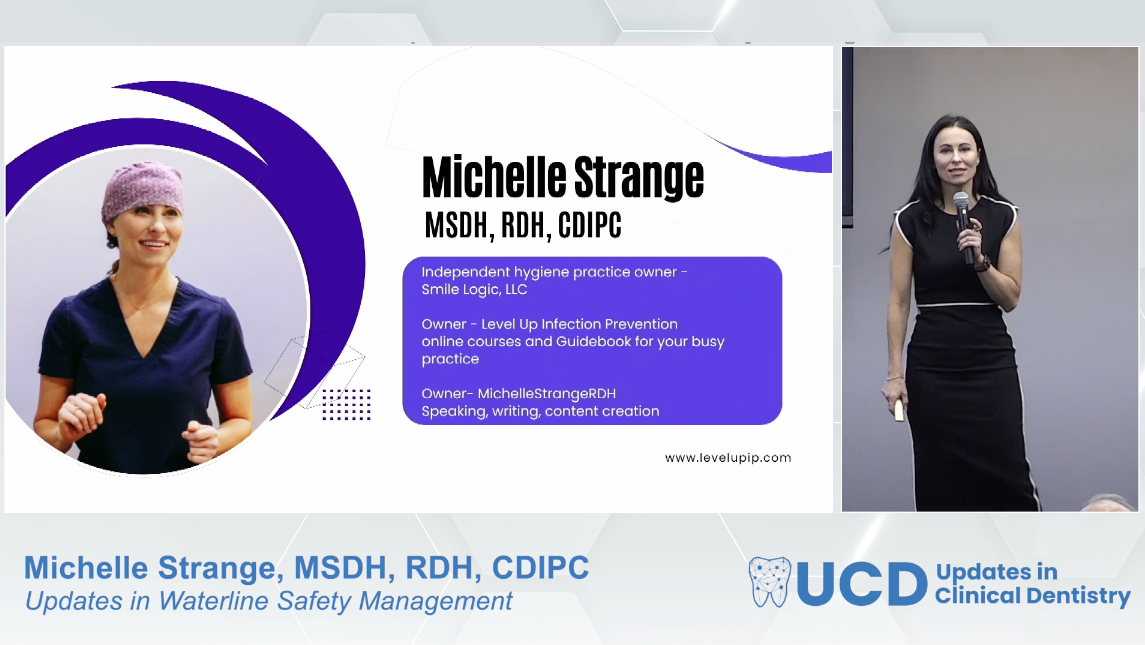 Michelle Strange
MSDH, RDH, CDIPC

Independent hygiene practice owner - Smile Logic, LLC

Owner - Level Up Infection Prevention online courses and Guidebook for your busy practice

Owner- MichelleStrangeRDH
Speaking, writing, content creation

www.levelupip.com

Michelle Strange, MSDH, RDH, CDIPC
Updates in Waterline Safety Management

UCD Updates in Clinical Dentistry